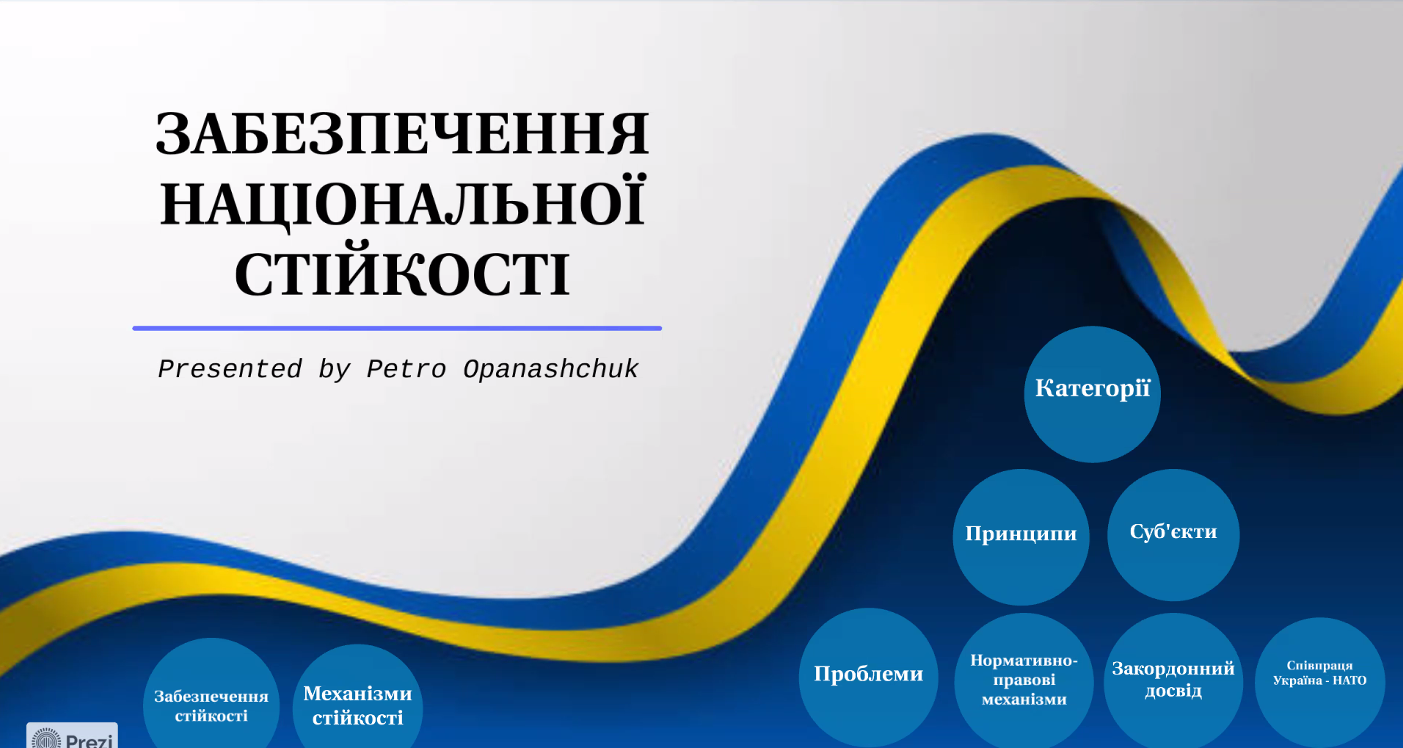 ЗАБЕЗПЕЧЕННЯ НАЦІОНАЛЬНОЇ СТІЙКОСТІ

Presented by Petro Opanashchuk

Категорії

Принципи

Суб'єкти

Проблеми

Нормативно-правові механізми

Закордонний досвід

Співпраця Україна - НАТО

Забезпечення стійкості

Механізми стійкості

Prezi